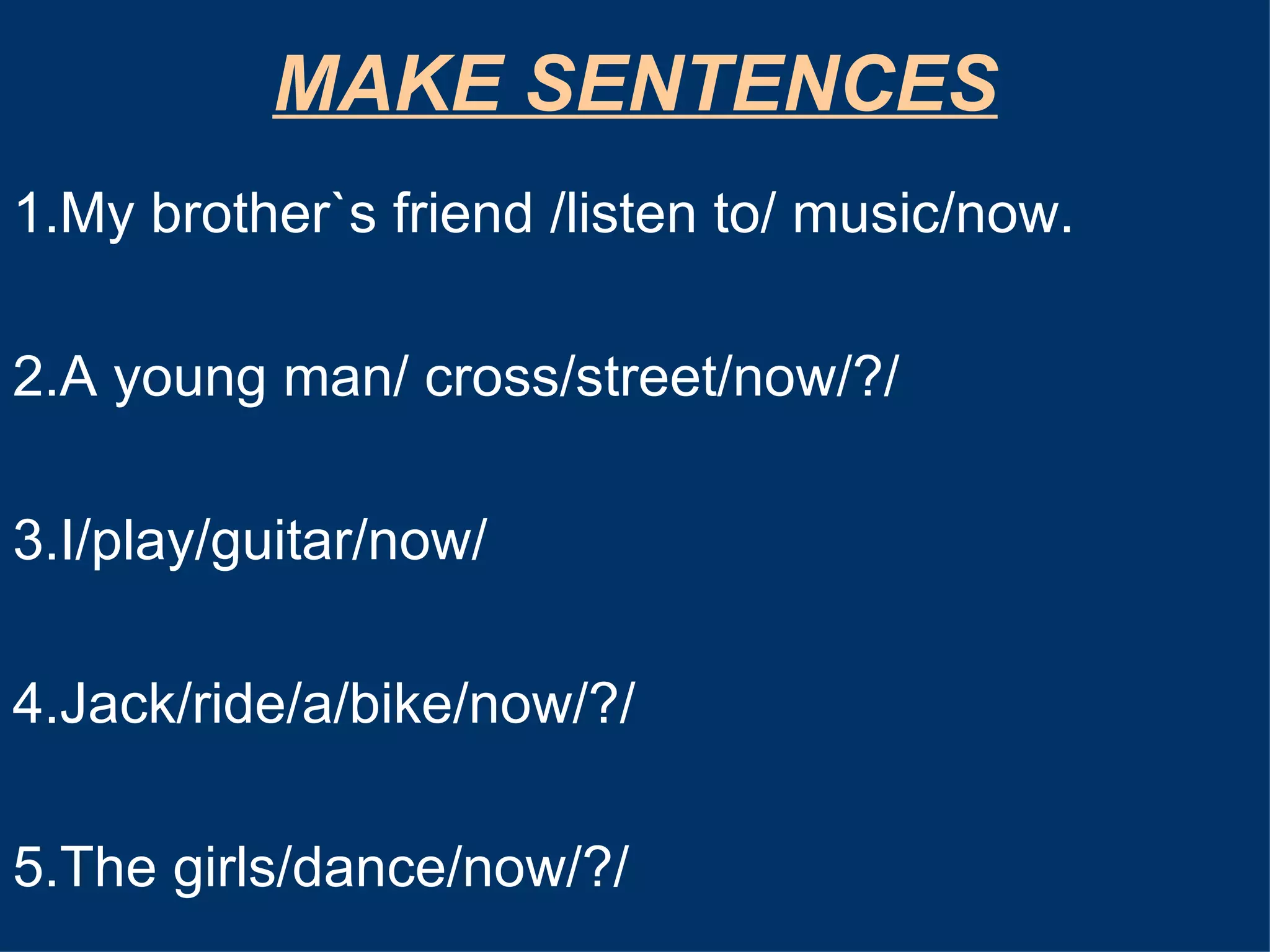 MAKE SENTENCES

1.My brother`s friend /listen to/ music/now.

2.A young man/ cross/street/now/?/

3.I/play/guitar/now/

4.Jack/ride/a/bike/now/?/

5.The girls/dance/now/?/